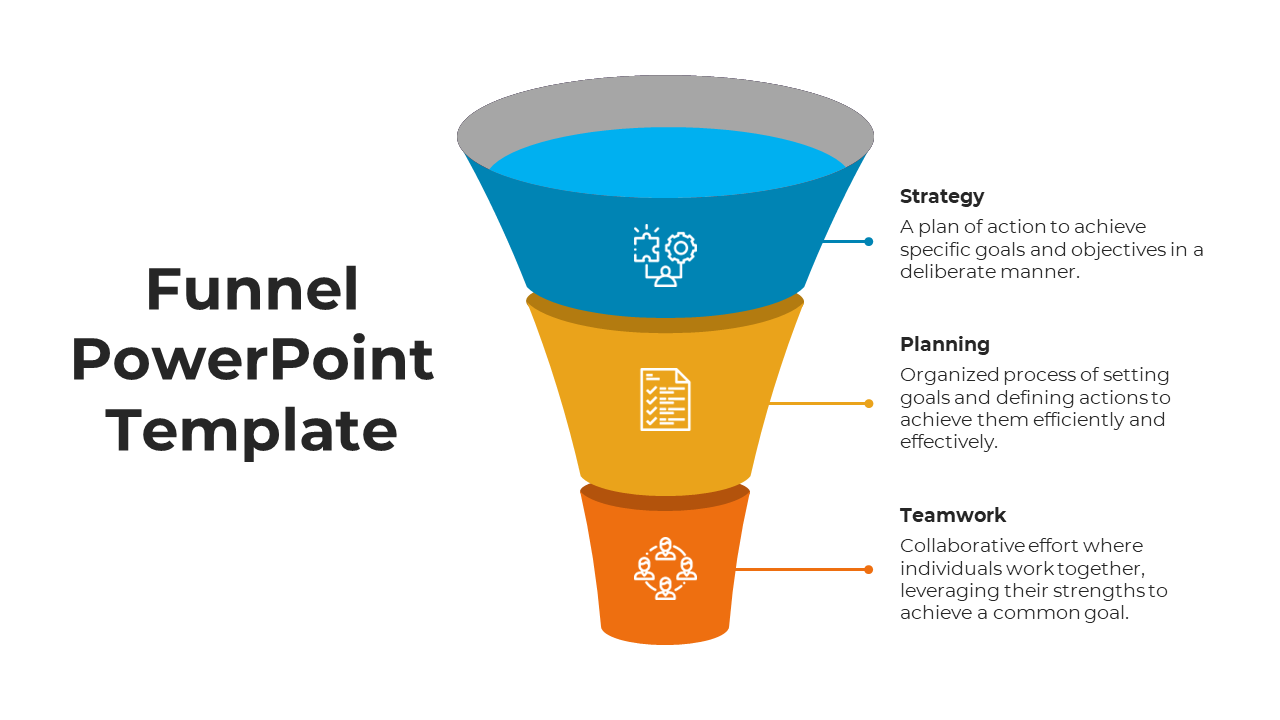 Funnel PowerPoint Template

Strategy
A plan of action to achieve specific goals and objectives in a deliberate manner.

Planning
Organized process of setting goals and defining actions to achieve them efficiently and effectively.

Teamwork
Collaborative effort where individuals work together, leveraging their strengths to achieve a common goal.